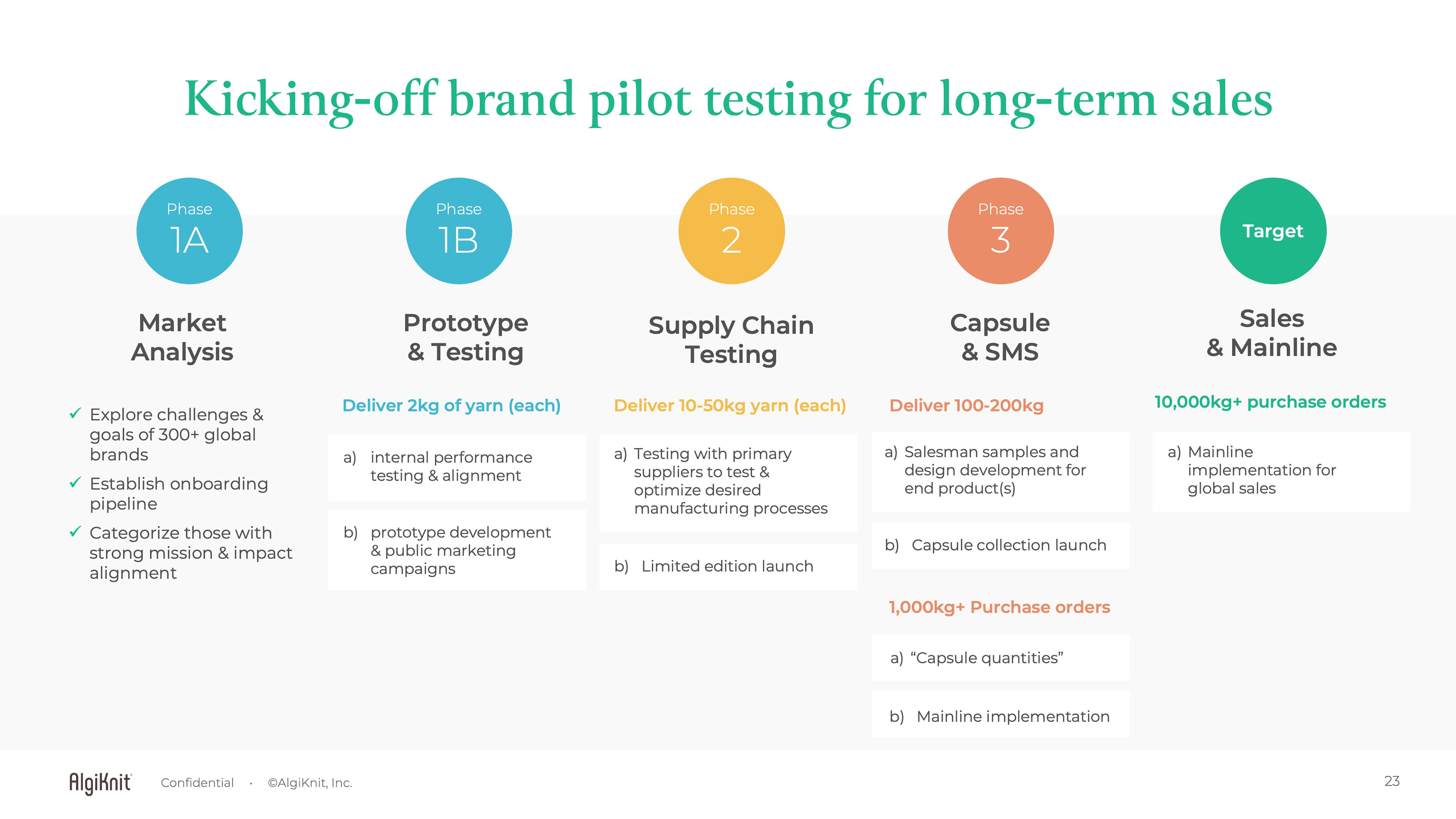 Kicking-off brand pilot testing for long-term sales

Phase
1A

Market Analysis

✓ Explore challenges & goals of 300+ global brands
✓ Establish onboarding pipeline
✓ Categorize those with strong mission & impact alignment

Phase
1B

Prototype & Testing

Deliver 2kg of yarn (each)

a) internal performance testing & alignment

b) prototype development & public marketing campaigns

Phase
2

Supply Chain Testing

Deliver 10-50kg yarn (each)

a) Testing with primary suppliers to test & optimize desired manufacturing processes

b) Limited edition launch

Phase
3

Capsule & SMS

Deliver 100-200kg

a) Salesman samples and design development for end product(s)

b) Capsule collection launch

1,000kg+ Purchase orders

a) "Capsule quantities"

b) Mainline implementation

Target

Sales & Mainline

10,000kg+ purchase orders

a) Mainline implementation for global sales

AlgiKnit Confidential · ©AlgiKnit, Inc.

23